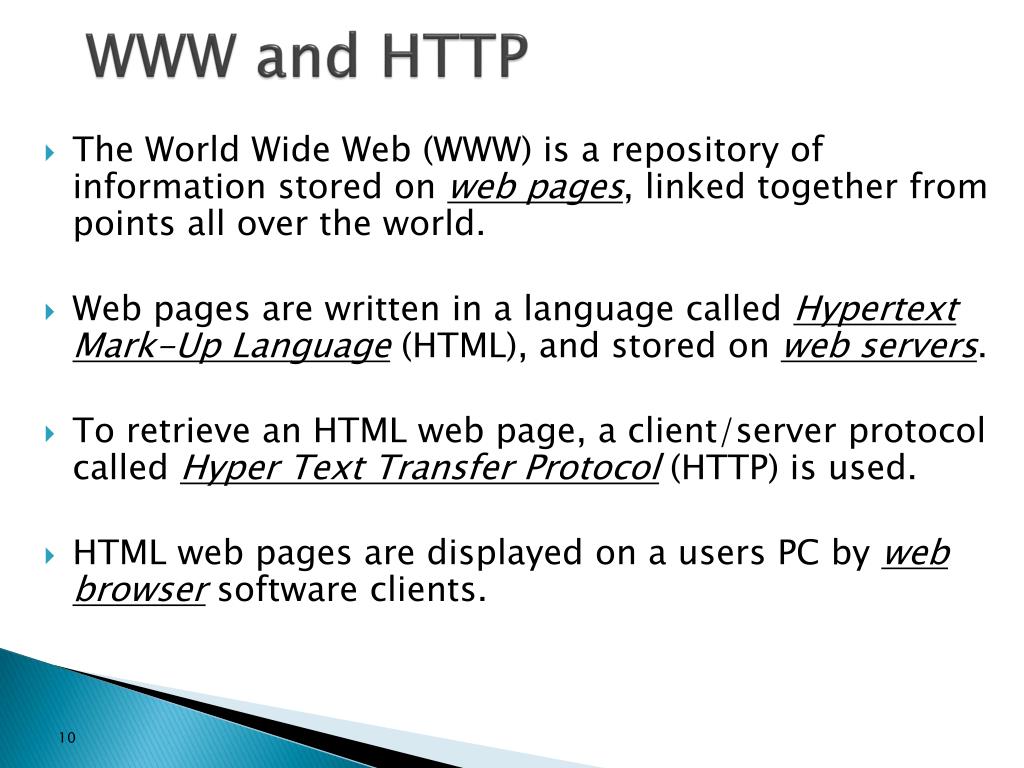 WWW and HTTP

The World Wide Web (WWW) is a repository of information stored on web pages, linked together from points all over the world.

Web pages are written in a language called Hypertext Mark-Up Language (HTML), and stored on web servers.

To retrieve an HTML web page, a client/server protocol called Hyper Text Transfer Protocol (HTTP) is used.

HTML web pages are displayed on a users PC by web browser software clients.

10